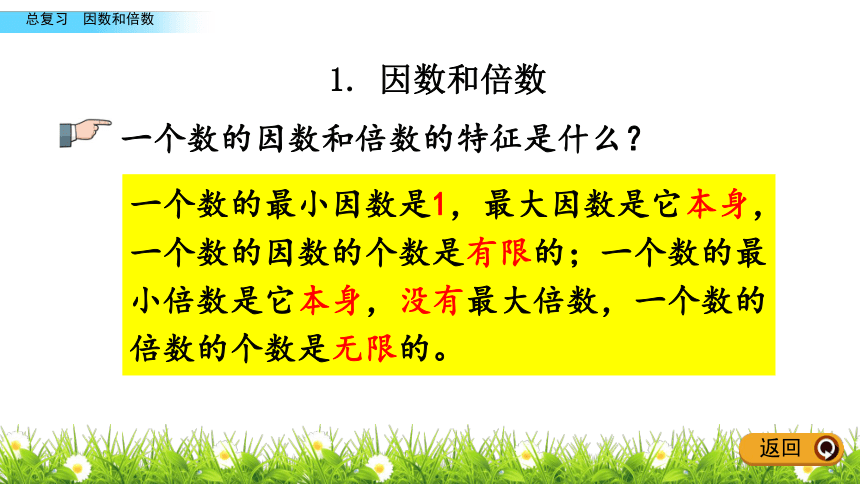 总复习　因数和倍数

1. 因数和倍数

一个数的因数和倍数的特征是什么？

一个数的最小因数是1，最大因数是它本身，一个数的因数的个数是有限的；一个数的最小倍数是它本身，没有最大倍数，一个数的倍数的个数是无限的。

返回